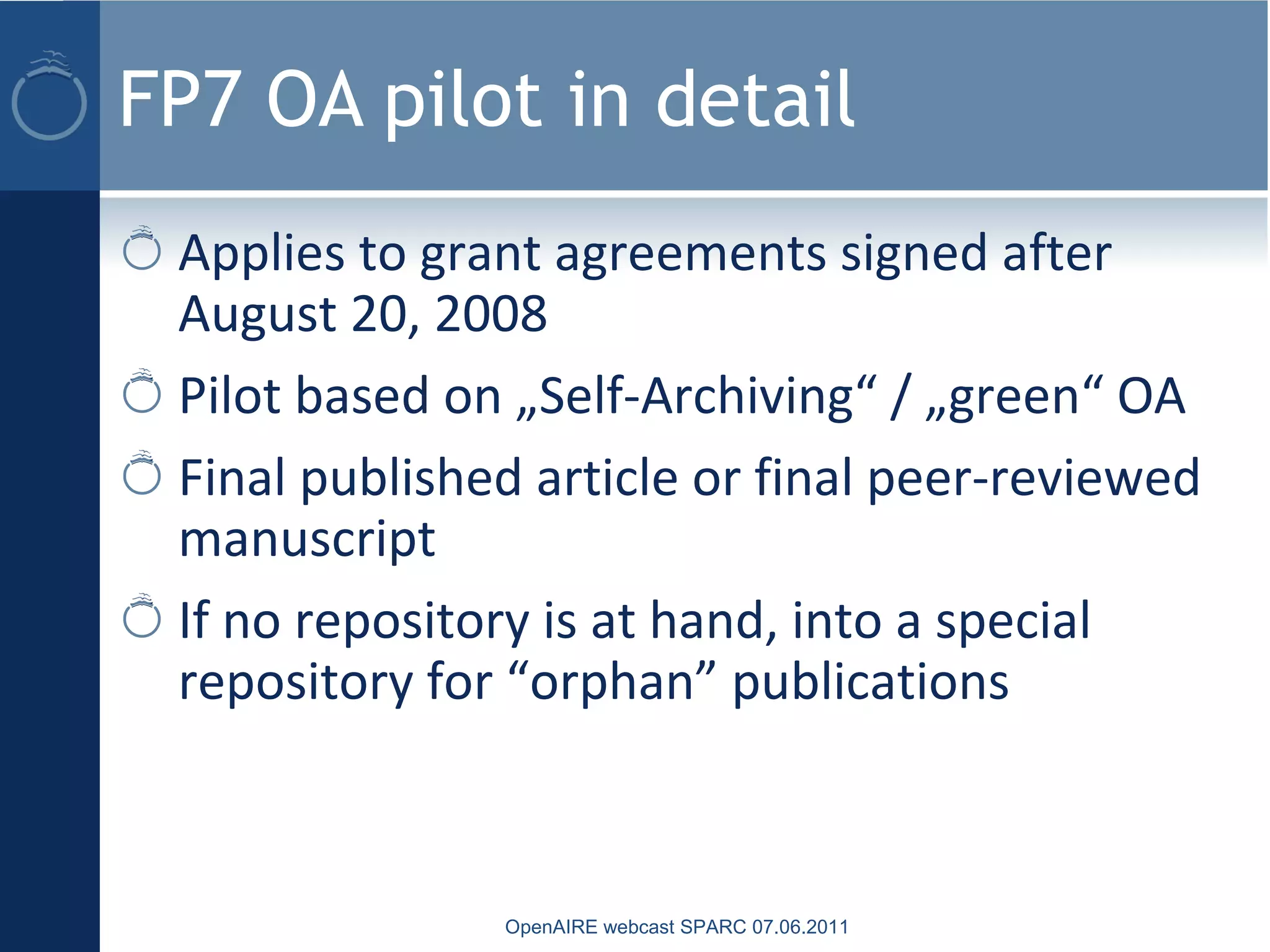 FP7 OA pilot in detail

Applies to grant agreements signed after August 20, 2008

Pilot based on „Self-Archiving“ / „green“ OA

Final published article or final peer-reviewed manuscript

If no repository is at hand, into a special repository for “orphan” publications

OpenAIRE webcast SPARC 07.06.2011